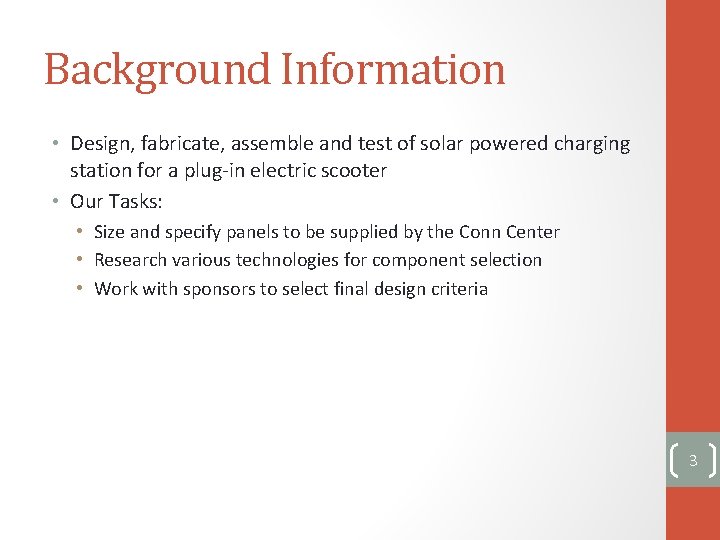 Background Information

• Design, fabricate, assemble and test of solar powered charging station for a plug-in electric scooter
• Our Tasks:
  • Size and specify panels to be supplied by the Conn Center
  • Research various technologies for component selection
  • Work with sponsors to select final design criteria

3